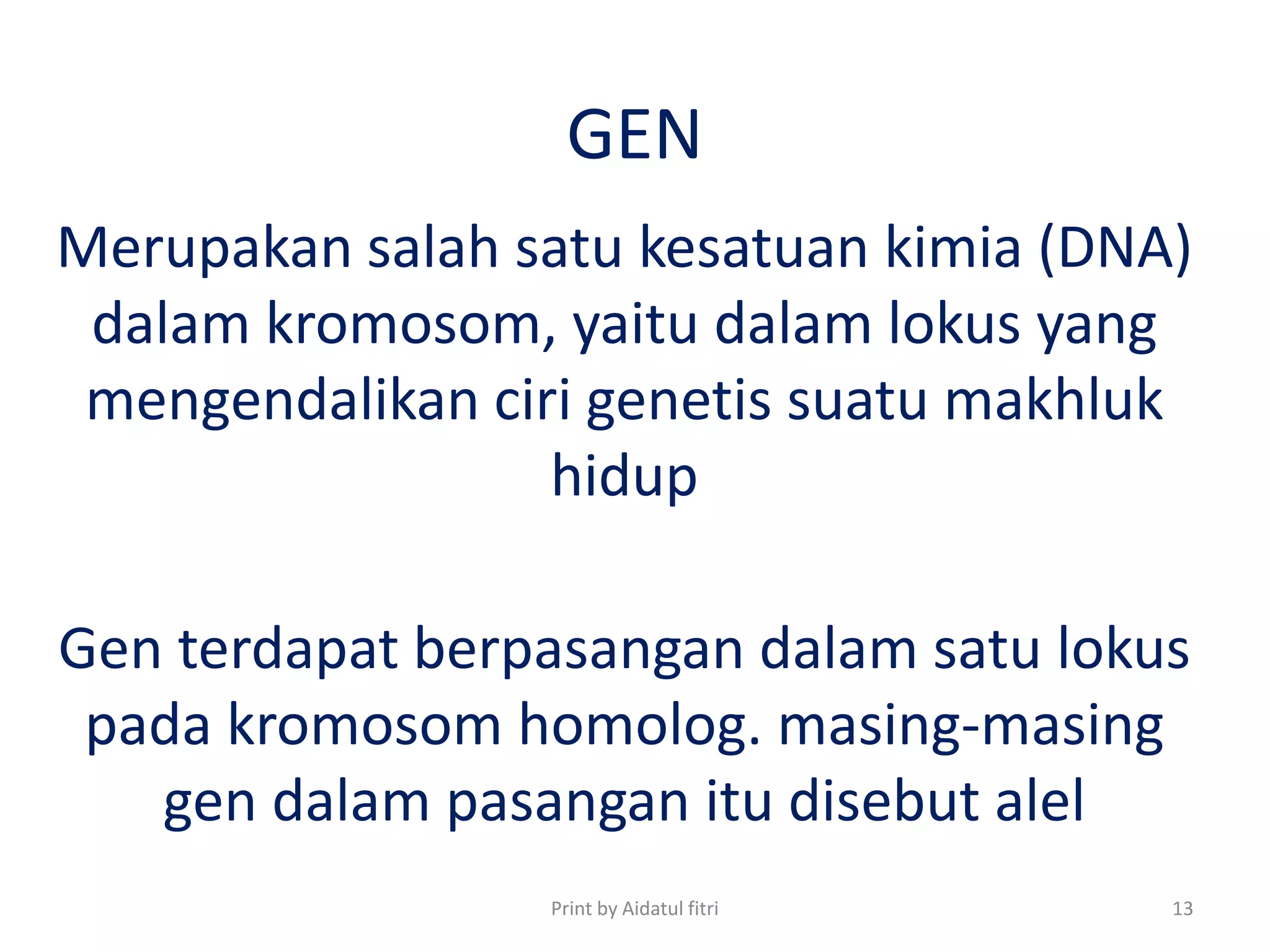 GEN

Merupakan salah satu kesatuan kimia (DNA) dalam kromosom, yaitu dalam lokus yang mengendalikan ciri genetis suatu makhluk hidup

Gen terdapat berpasangan dalam satu lokus pada kromosom homolog. masing-masing gen dalam pasangan itu disebut alel

Print by Aidatul fitri

13